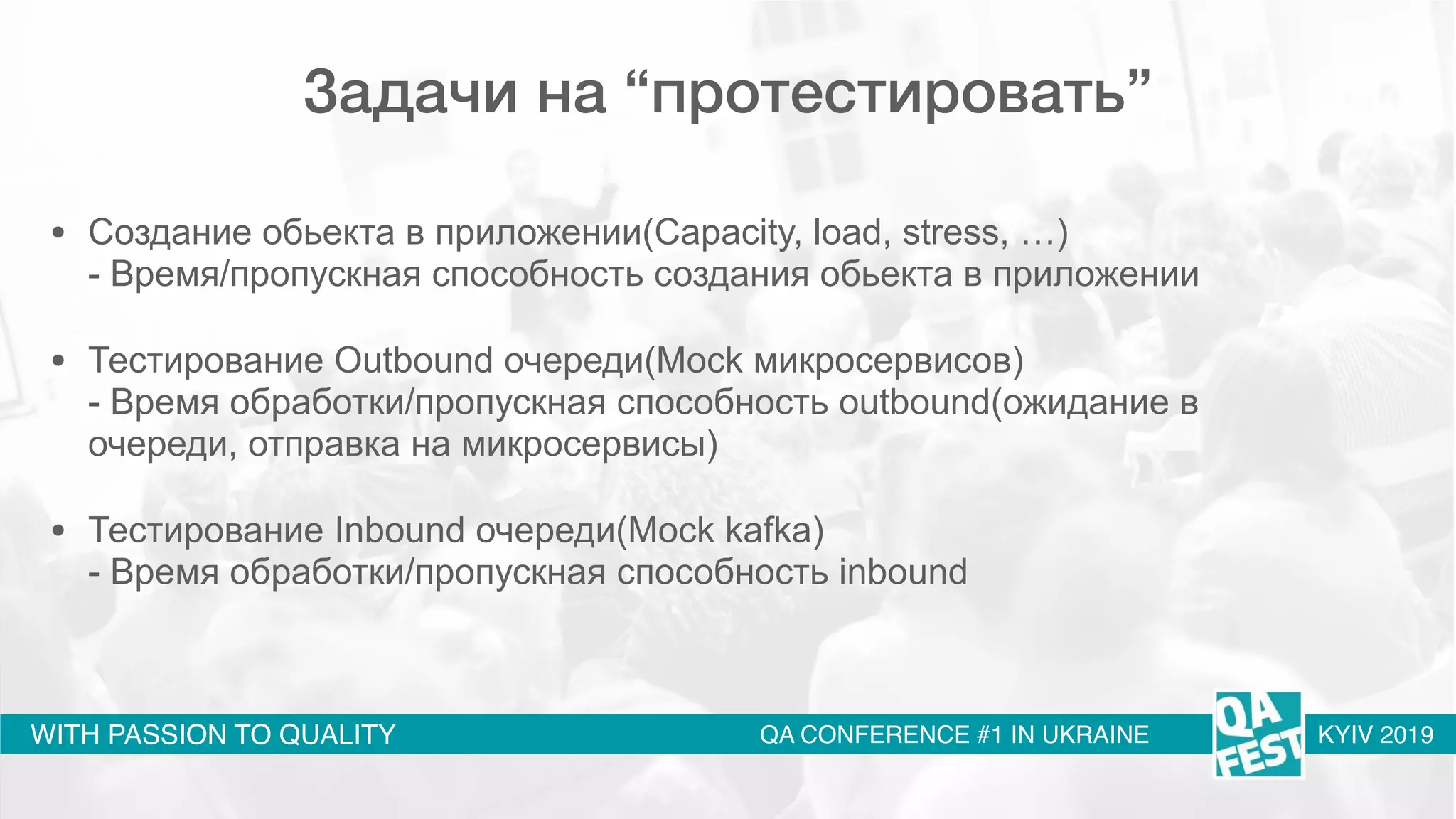 Задачи на “протестировать”

• Создание обьекта в приложении(Capacity, load, stress, …)
- Время/пропускная способность создания обьекта в приложении

• Тестирование Outbound очереди(Mock микросервисов)
- Время обработки/пропускная способность outbound(ожидание в очереди, отправка на микросервисы)

• Тестирование Inbound очереди(Mock kafka)
- Время обработки/пропускная способность inbound

WITH PASSION TO QUALITY QA CONFERENCE #1 IN UKRAINE QA FEST KYIV 2019